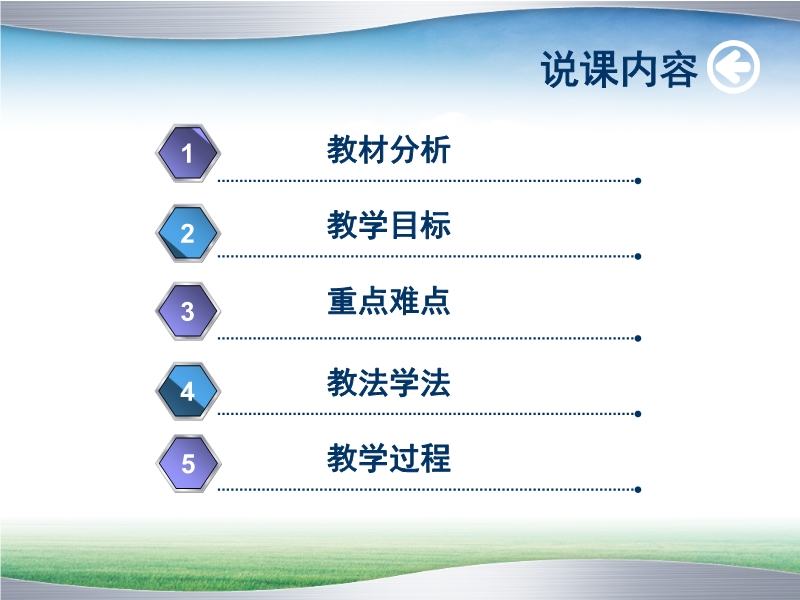 说课内容

1 教材分析

2 教学目标

3 重点难点

4 教法学法

5 教学过程